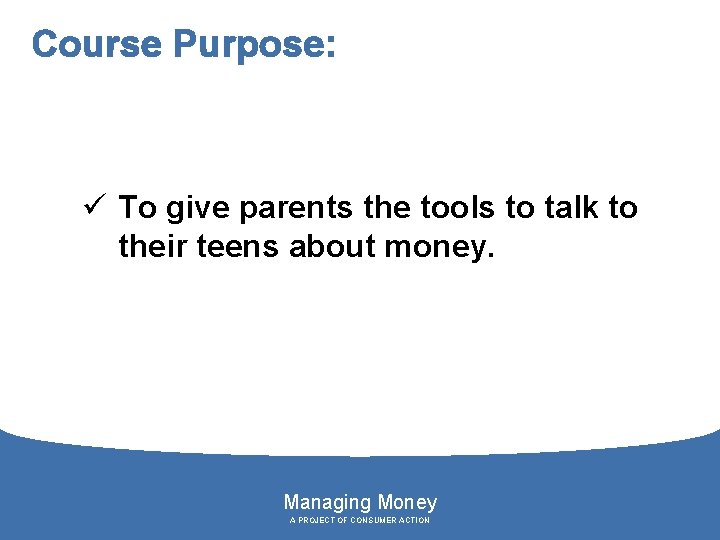 Course Purpose:

✓ To give parents the tools to talk to their teens about money.

Managing Money
A PROJECT OF CONSUMER ACTION